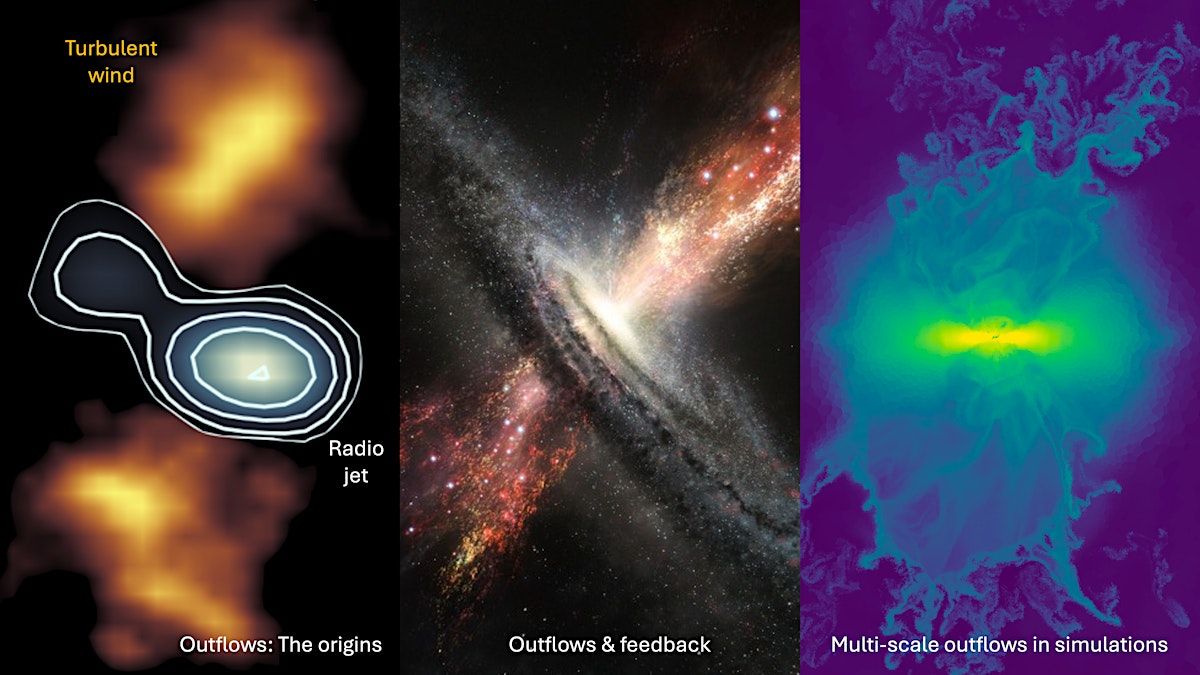 Turbulent wind

Radio jet

Outflows: The origins

Outflows & feedback

Multi-scale outflows in simulations